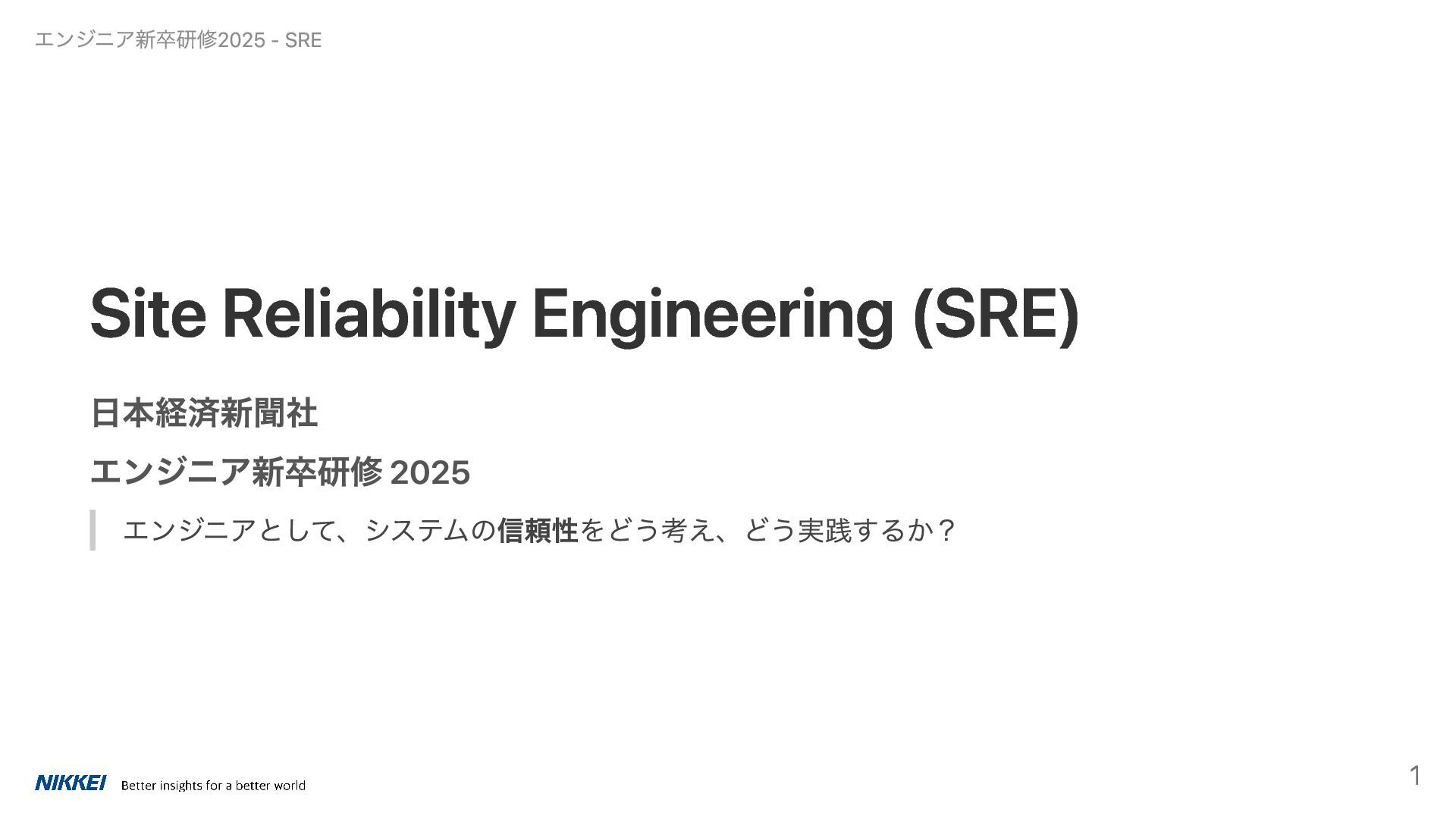 エンジニア新卒研修2025 - SRE

Site Reliability Engineering (SRE)

日本経済新聞社

エンジニア新卒研修 2025

エンジニアとして、システムの信頼性をどう考え、どう実践するか？

NIKKEI Better insights for a better world

1